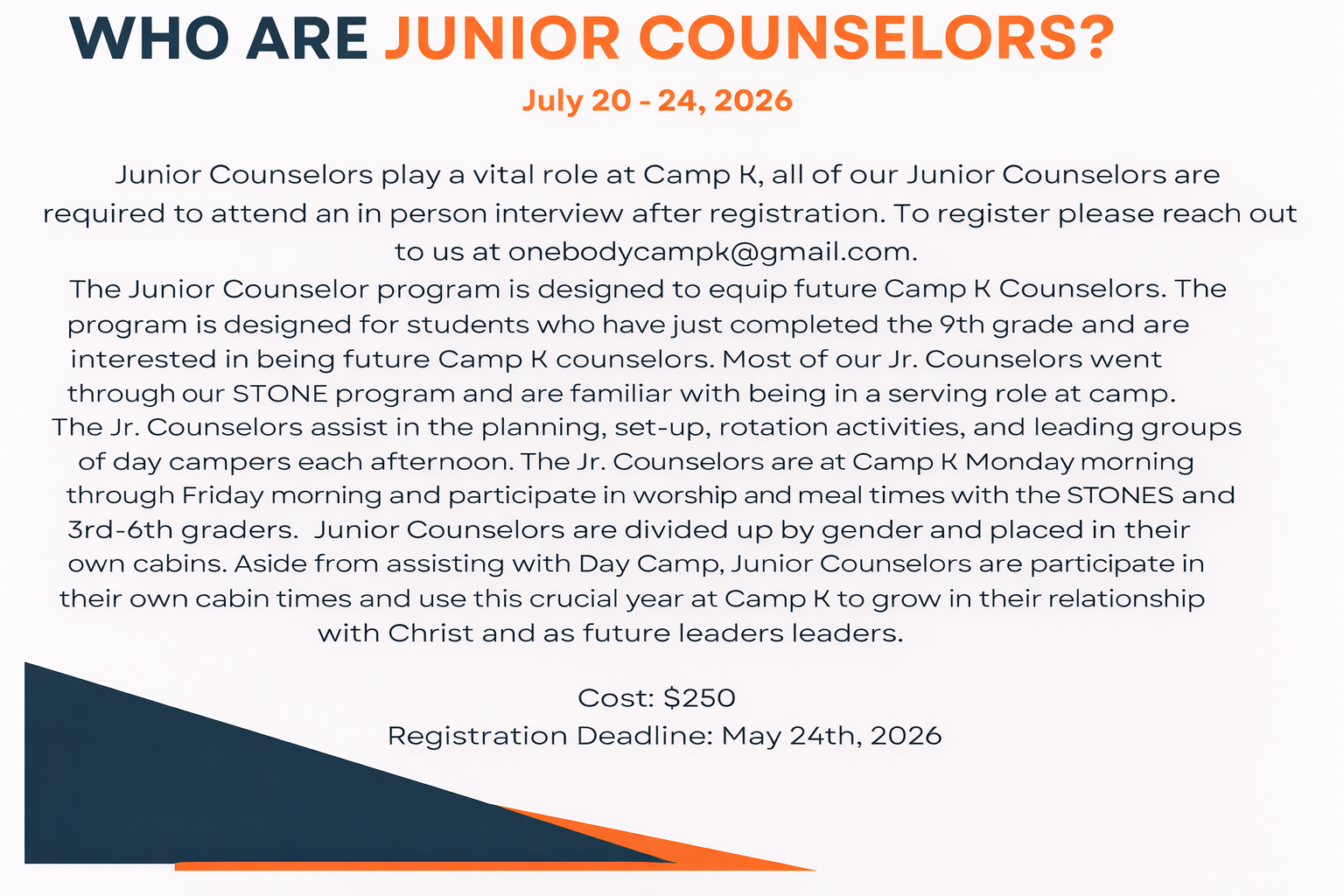 WHO ARE JUNIOR COUNSELORS?

July 20 - 24, 2026

Junior Counselors play a vital role at Camp K, all of our Junior Counselors are required to attend an in person interview after registration. To register please reach out to us at onebodycampk@gmail.com.

The Junior Counselor program is designed to equip future Camp K Counselors. The program is designed for students who have just completed the 9th grade and are interested in being future Camp K counselors. Most of our Jr. Counselors went through our STONE program and are familiar with being in a serving role at camp. The Jr. Counselors assist in the planning, set-up, rotation activities, and leading groups of day campers each afternoon. The Jr. Counselors are at Camp K Monday morning through Friday morning and participate in worship and meal times with the STONES and 3rd-6th graders. Junior Counselors are divided up by gender and placed in their own cabins. Aside from assisting with Day Camp, Junior Counselors are participate in their own cabin times and use this crucial year at Camp K to grow in their relationship with Christ and as future leaders leaders.

Cost: $250
Registration Deadline: May 24th, 2026